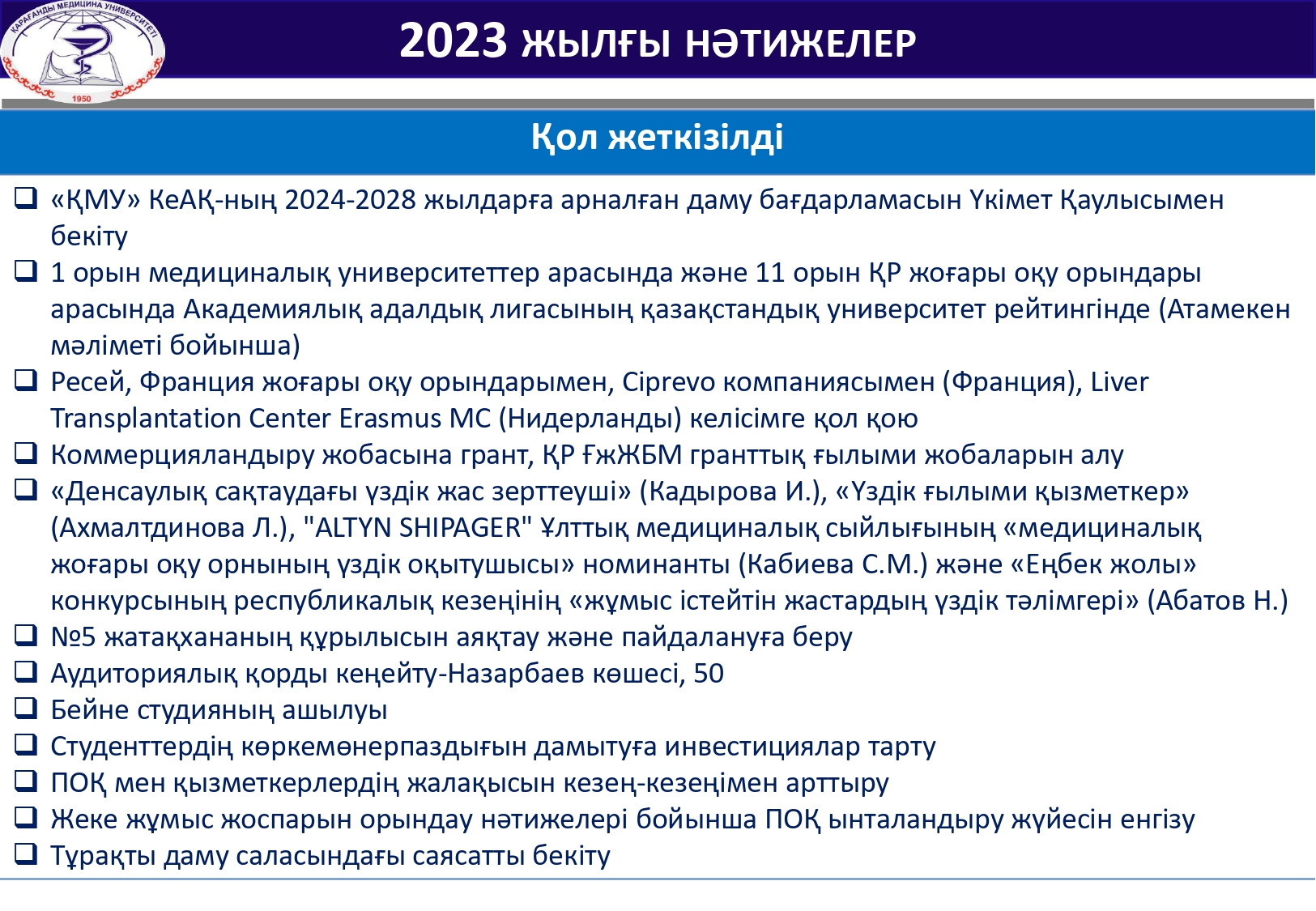 ҚАРАҒАНДЫ МЕДИЦИНА УНИВЕРСИТЕТІ
1950

2023 ЖЫЛҒЫ НӘТИЖЕЛЕР

Қол жеткізілді

❑ «ҚМУ» КеАҚ-ның 2024-2028 жылдарға арналған даму бағдарламасын Үкімет Қаулысымен бекіту
❑ 1 орын медициналық университеттер арасында және 11 орын ҚР жоғары оқу орындары арасында Академиялық адалдық лигасының қазақстандық университет рейтингінде (Атамекен мәліметі бойынша)
❑ Ресей, Франция жоғары оқу орындарымен, Ciprevo компаниясымен (Франция), Liver Transplantation Center Erasmus MC (Нидерланды) келісімге қол қою
❑ Коммерцияландыру жобасына грант, ҚР ҒжЖБМ гранттық ғылыми жобаларын алу
❑ «Денсаулық сақтаудағы үздік жас зерттеуші» (Кадырова И.), «Үздік ғылыми қызметкер» (Ахмалтдинова Л.), "ALTYN SHIPAGER" Ұлттық медициналық сыйлығының «медициналық жоғары оқу орнының үздік оқытушысы» номинанты (Кабиева С.М.) және «Еңбек жолы» конкурсының республикалық кезеңінің «жұмыс істейтін жастардың үздік тәлімгері» (Абатов Н.)
❑ №5 жатақхананың құрылысын аяқтау және пайдалануға беру
❑ Аудиториялық қорды кеңейту-Назарбаев көшесі, 50
❑ Бейне студияның ашылуы
❑ Студенттердің көркемөнерпаздығын дамытуға инвестициялар тарту
❑ ПОҚ мен қызметкерлердің жалақысын кезең-кезеңімен арттыру
❑ Жеке жұмыс жоспарын орындау нәтижелері бойынша ПОҚ ынталандыру жүйесін енгізу
❑ Тұрақты даму саласындағы саясатты бекіту